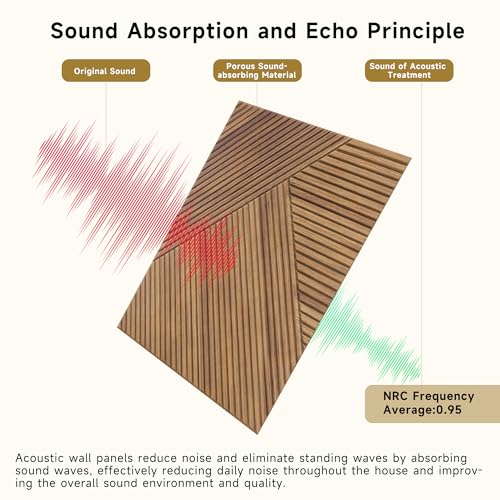 Sound Absorption and Echo Principle

Original Sound

Porous Sound-absorbing Material

Sound of Acoustic Treatment

NRC Frequency Average:0.95

Acoustic wall panels reduce noise and eliminate standing waves by absorbing sound waves, effectively reducing daily noise throughout the house and improving the overall sound environment and quality.